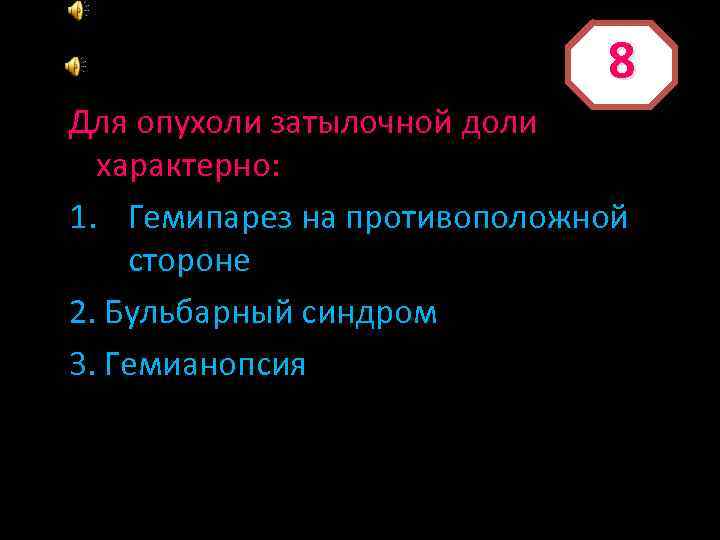 8

Для опухоли затылочной доли характерно:

1. Гемипарез на противоположной стороне

2. Бульбарный синдром

3. Гемианопсия